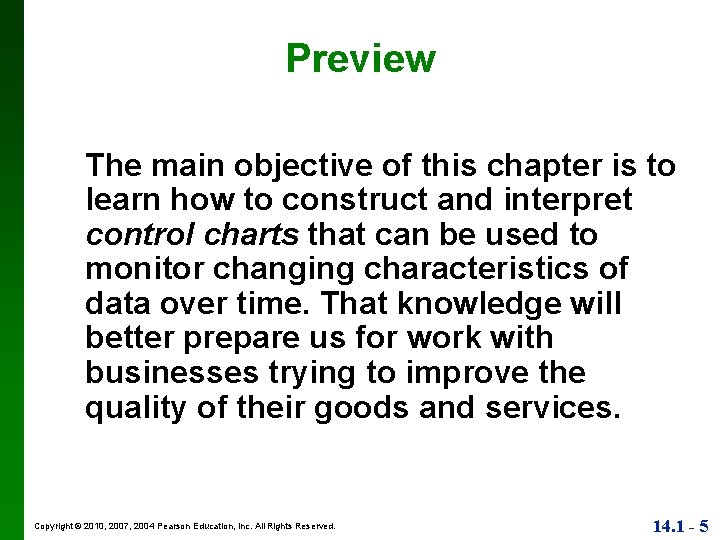 Preview

The main objective of this chapter is to learn how to construct and interpret control charts that can be used to monitor changing characteristics of data over time. That knowledge will better prepare us for work with businesses trying to improve the quality of their goods and services.

Copyright © 2010, 2007, 2004 Pearson Education, Inc. All Rights Reserved.

14.1 - 5